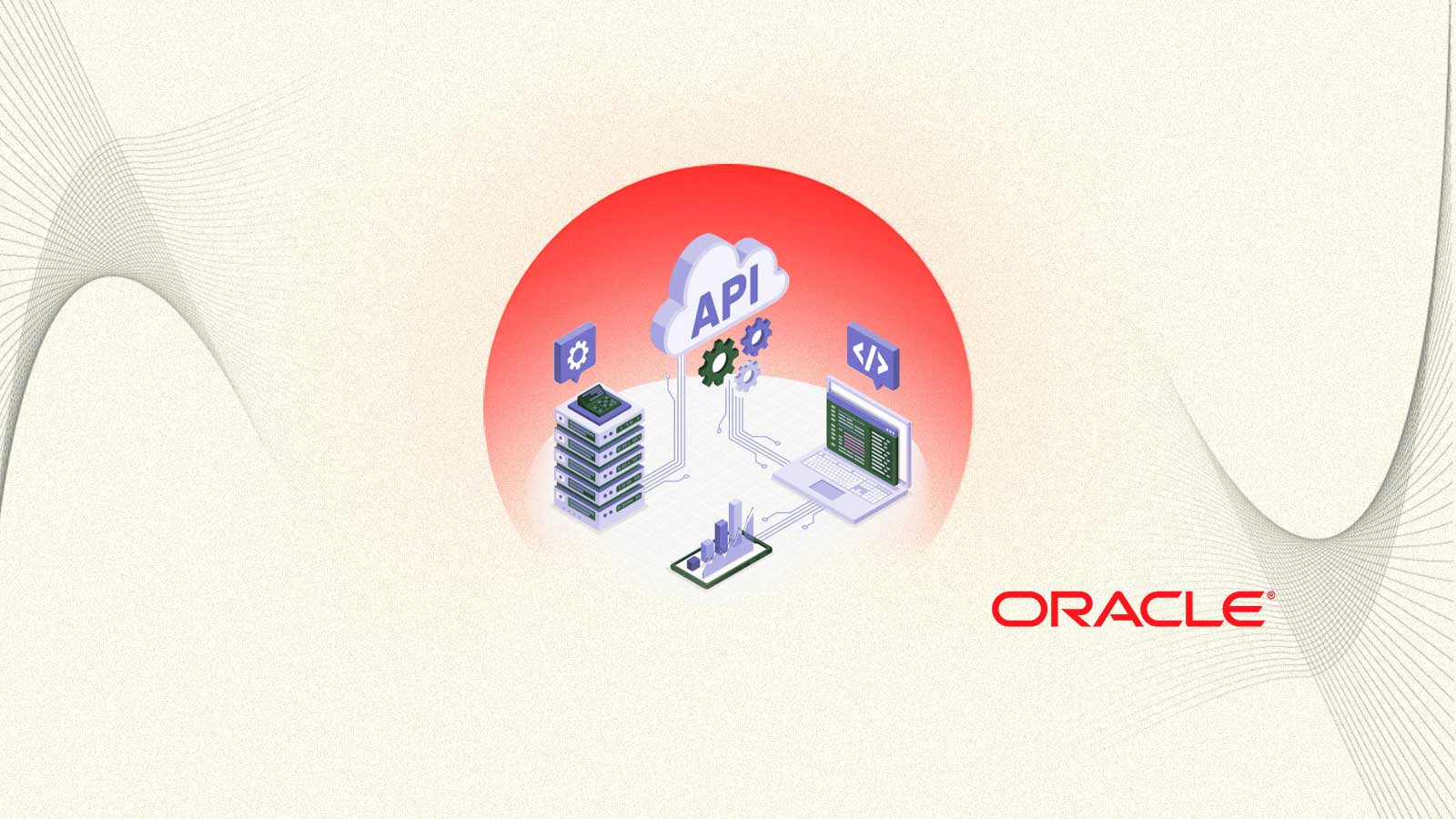 API

</>

ORACLE®